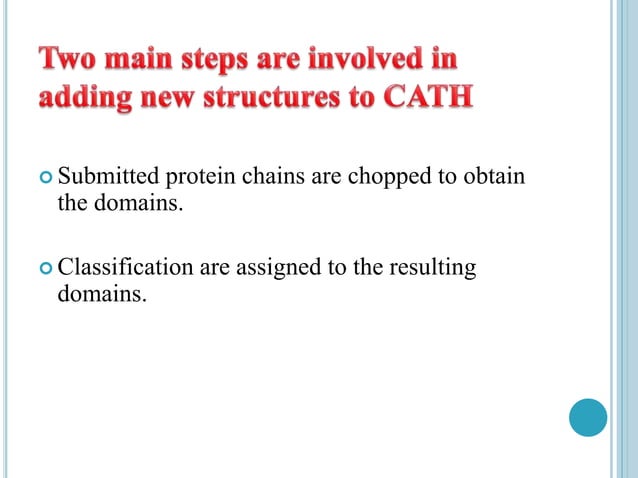 Two main steps are involved in adding new structures to CATH

Submitted protein chains are chopped to obtain the domains.

Classification are assigned to the resulting domains.